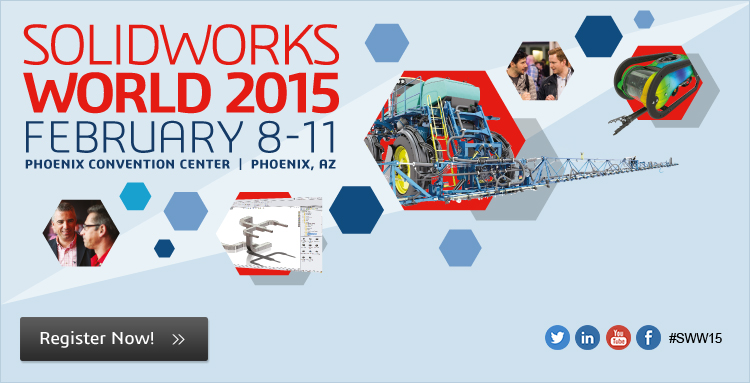 SOLIDWORKS
WORLD 2015
FEBRUARY 8-11
PHOENIX CONVENTION CENTER | PHOENIX, AZ

Register Now! »

in
You Tube
f
#SWW15